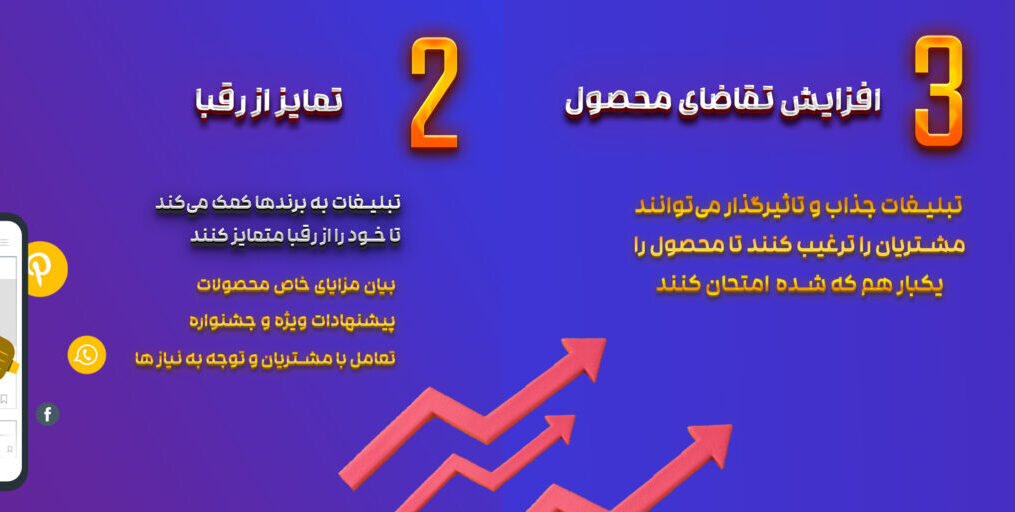 3
افزایش تقاضای محصول

تبلیغات جذاب و تاثیرگذار می توانند مشتریان را ترغیب کنند تا محصول را یکبار هم که شده امتحان کنند

2
تمایز از رقبا

تبلیغات به برندها کمک می کند تا خود را از رقبا متمایز کنند

بیان مزایای خاص محصولات
پیشنهادات ویژه و جشنواره
تعامل با مشتریان و توجه به نیاز ها